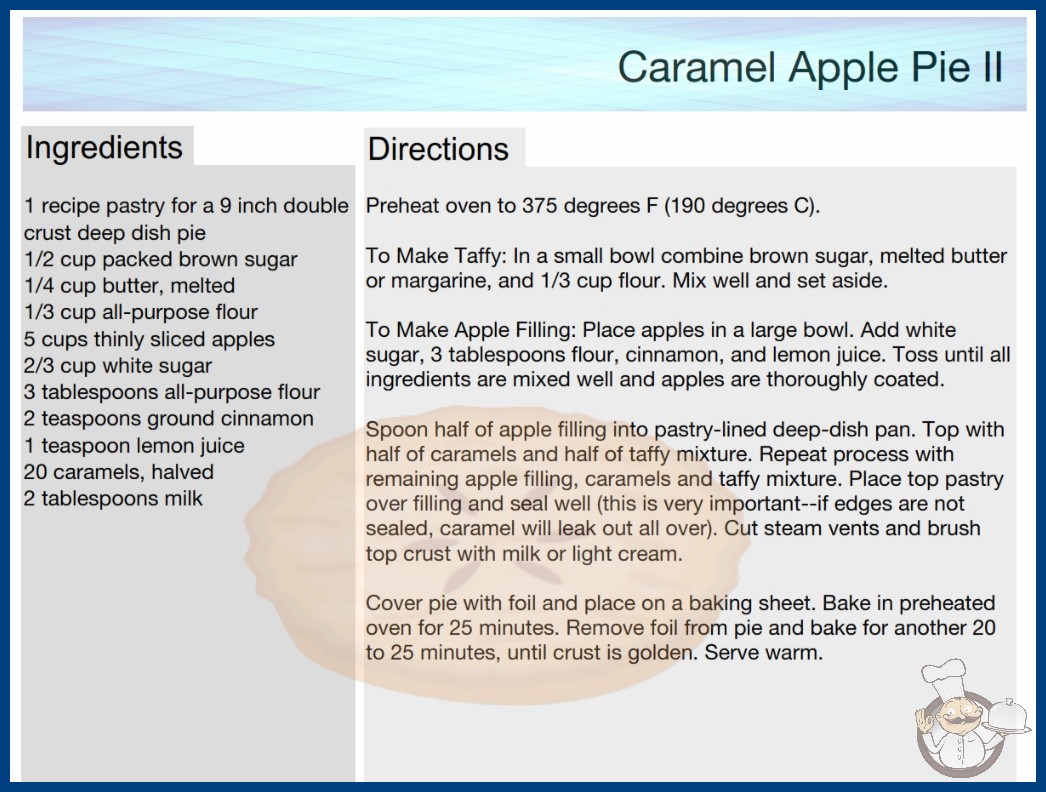 Caramel Apple Pie II

Ingredients

1 recipe pastry for a 9 inch double crust deep dish pie
1/2 cup packed brown sugar
1/4 cup butter, melted
1/3 cup all-purpose flour
5 cups thinly sliced apples
2/3 cup white sugar
3 tablespoons all-purpose flour
2 teaspoons ground cinnamon
1 teaspoon lemon juice
20 caramels, halved
2 tablespoons milk

Directions

Preheat oven to 375 degrees F (190 degrees C).

To Make Taffy: In a small bowl combine brown sugar, melted butter or margarine, and 1/3 cup flour. Mix well and set aside.

To Make Apple Filling: Place apples in a large bowl. Add white sugar, 3 tablespoons flour, cinnamon, and lemon juice. Toss until all ingredients are mixed well and apples are thoroughly coated.

Spoon half of apple filling into pastry-lined deep-dish pan. Top with half of caramels and half of taffy mixture. Repeat process with remaining apple filling, caramels and taffy mixture. Place top pastry over filling and seal well (this is very important--if edges are not sealed, caramel will leak out all over). Cut steam vents and brush top crust with milk or light cream.

Cover pie with foil and place on a baking sheet. Bake in preheated oven for 25 minutes. Remove foil from pie and bake for another 20 to 25 minutes, until crust is golden. Serve warm.